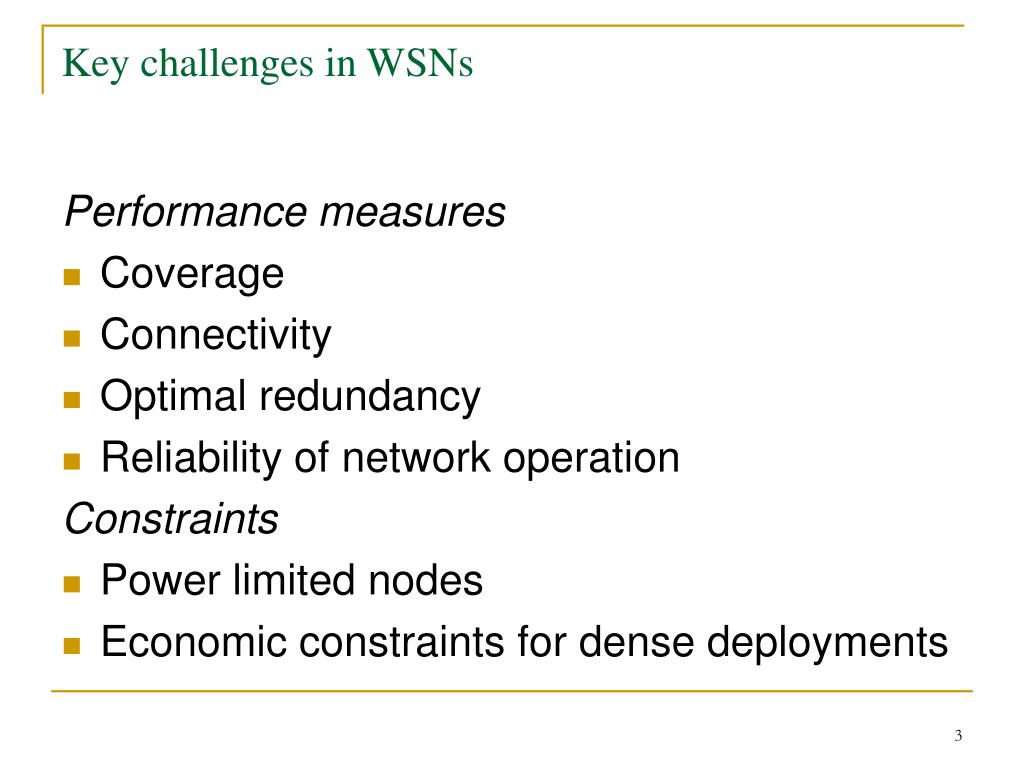 Key challenges in WSNs

Performance measures
- Coverage
- Connectivity
- Optimal redundancy
- Reliability of network operation

Constraints
- Power limited nodes
- Economic constraints for dense deployments

3